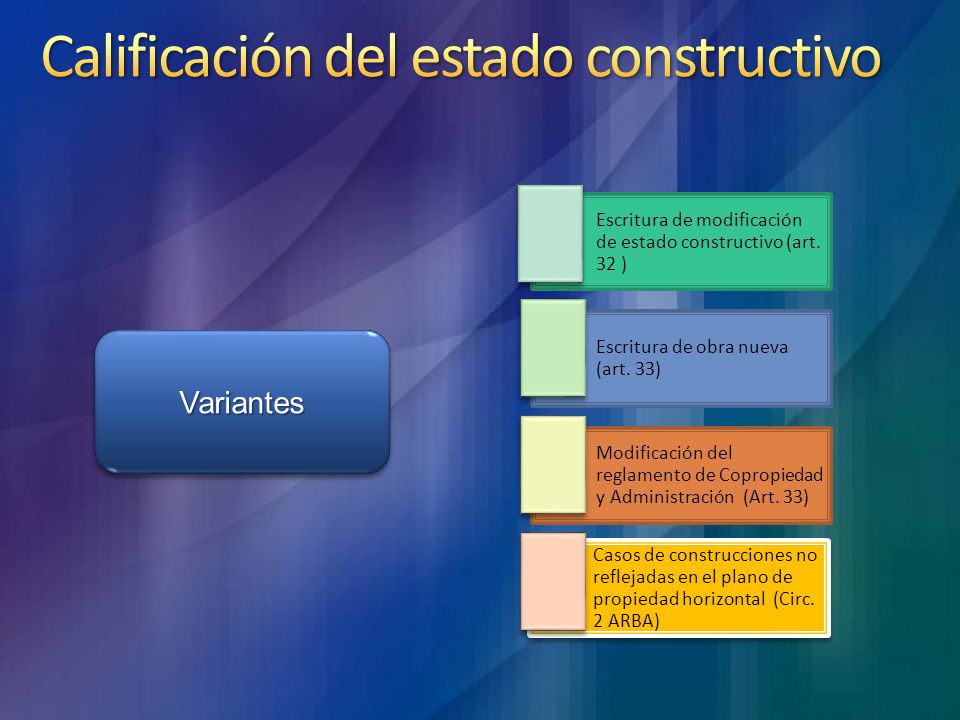 Calificación del estado constructivo

Variantes

Escritura de modificación de estado constructivo (art. 32 )

Escritura de obra nueva (art. 33)

Modificación del reglamento de Copropiedad y Administración (Art. 33)

Casos de construcciones no reflejadas en el plano de propiedad horizontal (Circ. 2 ARBA)